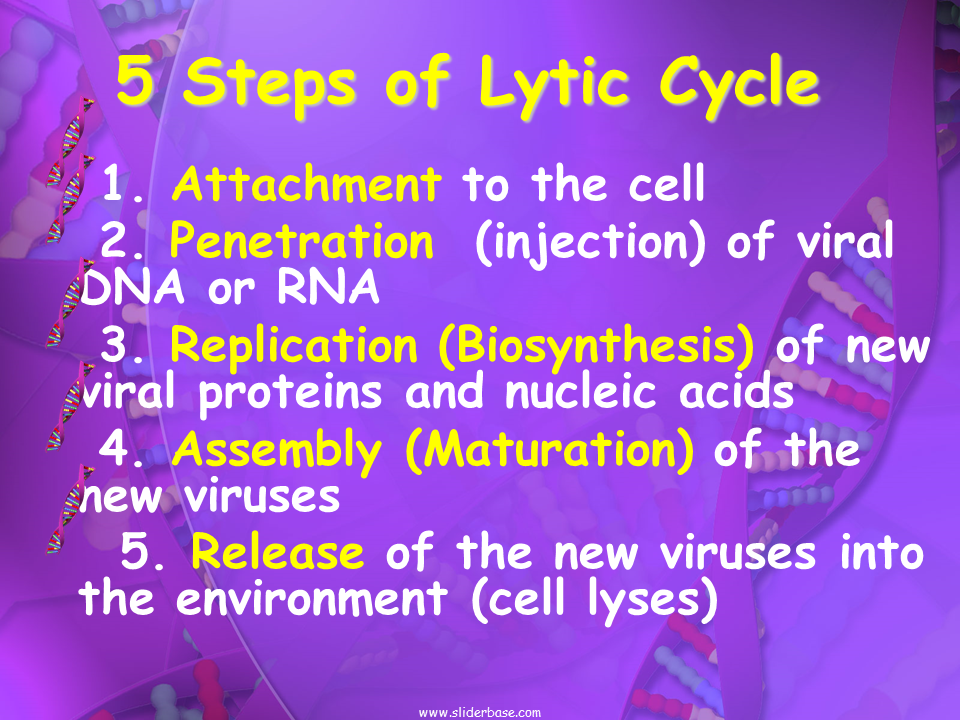 5 Steps of Lytic Cycle

1. Attachment to the cell

2. Penetration (injection) of viral DNA or RNA

3. Replication (Biosynthesis) of new viral proteins and nucleic acids

4. Assembly (Maturation) of the new viruses

5. Release of the new viruses into the environment (cell lyses)

www.sliderbase.com